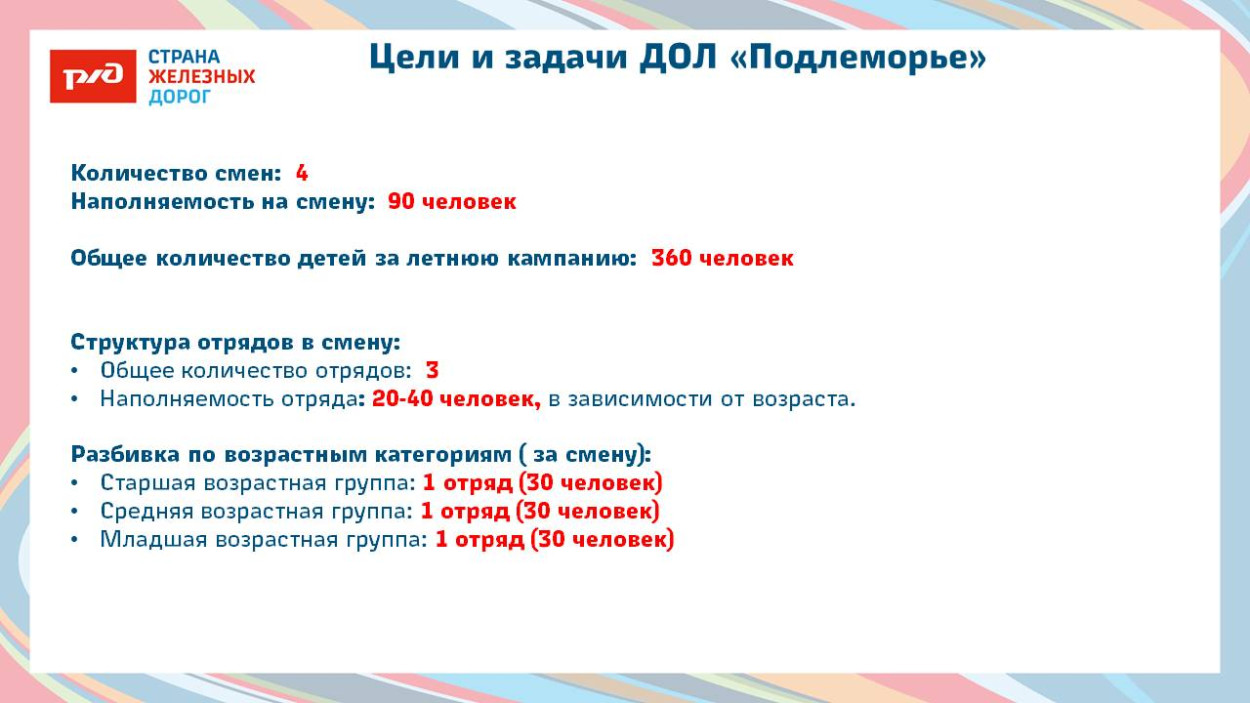 РЖД СТРАНА ЖЕЛЕЗНЫХ ДОРОГ

Цели и задачи ДОЛ «Подлеморье»

Количество смен: 4
Наполняемость на смену: 90 человек

Общее количество детей за летнюю кампанию: 360 человек

Структура отрядов в смену:
• Общее количество отрядов: 3
• Наполняемость отряда: 20-40 человек, в зависимости от возраста.

Разбивка по возрастным категориям ( за смену):
• Старшая возрастная группа: 1 отряд (30 человек)
• Средняя возрастная группа: 1 отряд (30 человек)
• Младшая возрастная группа: 1 отряд (30 человек)